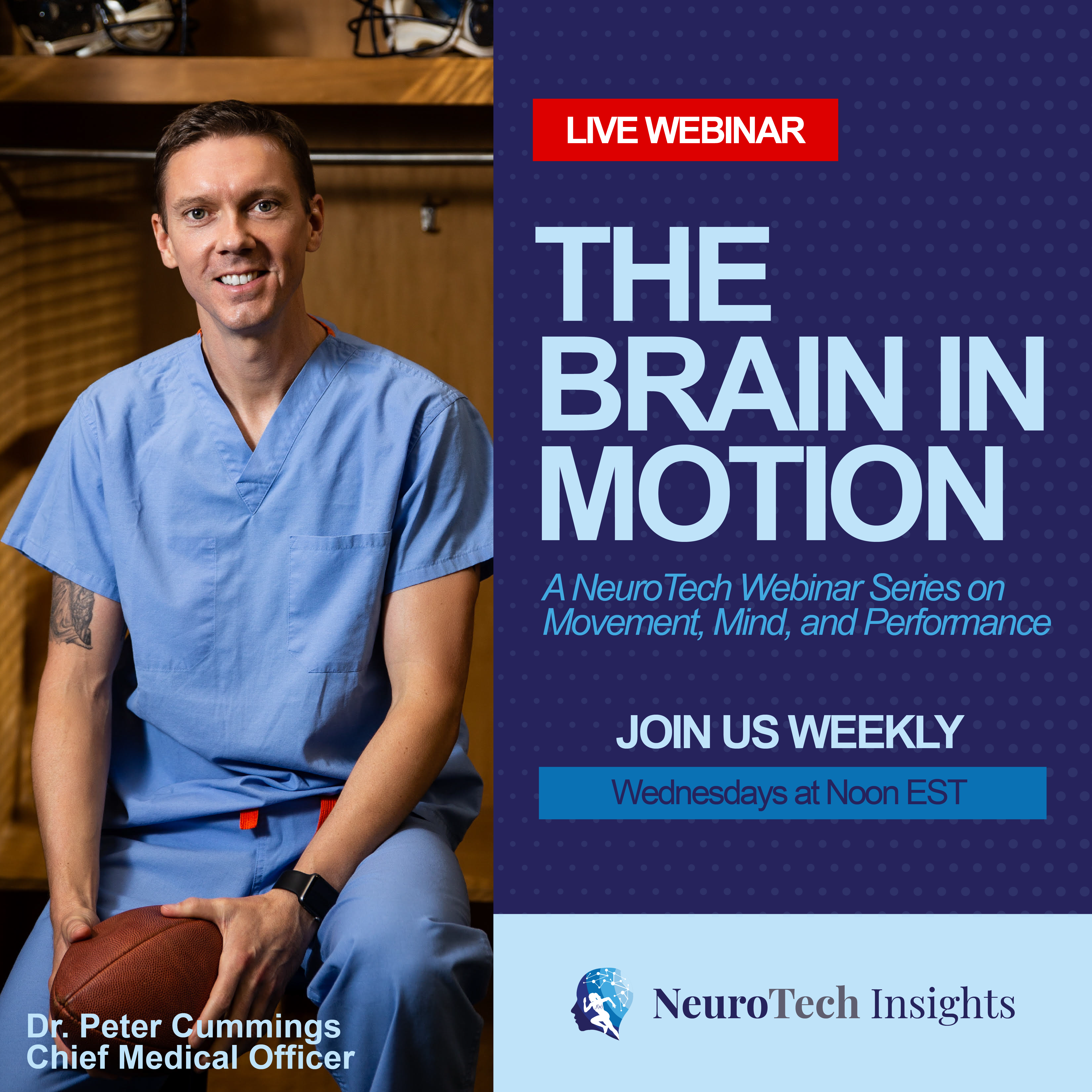 LIVE WEBINAR

THE BRAIN IN MOTION

A NeuroTech Webinar Series on Movement, Mind, and Performance

JOIN US WEEKLY

Wednesdays at Noon EST

NeuroTech Insights

Dr. Peter Cummings
Chief Medical Officer